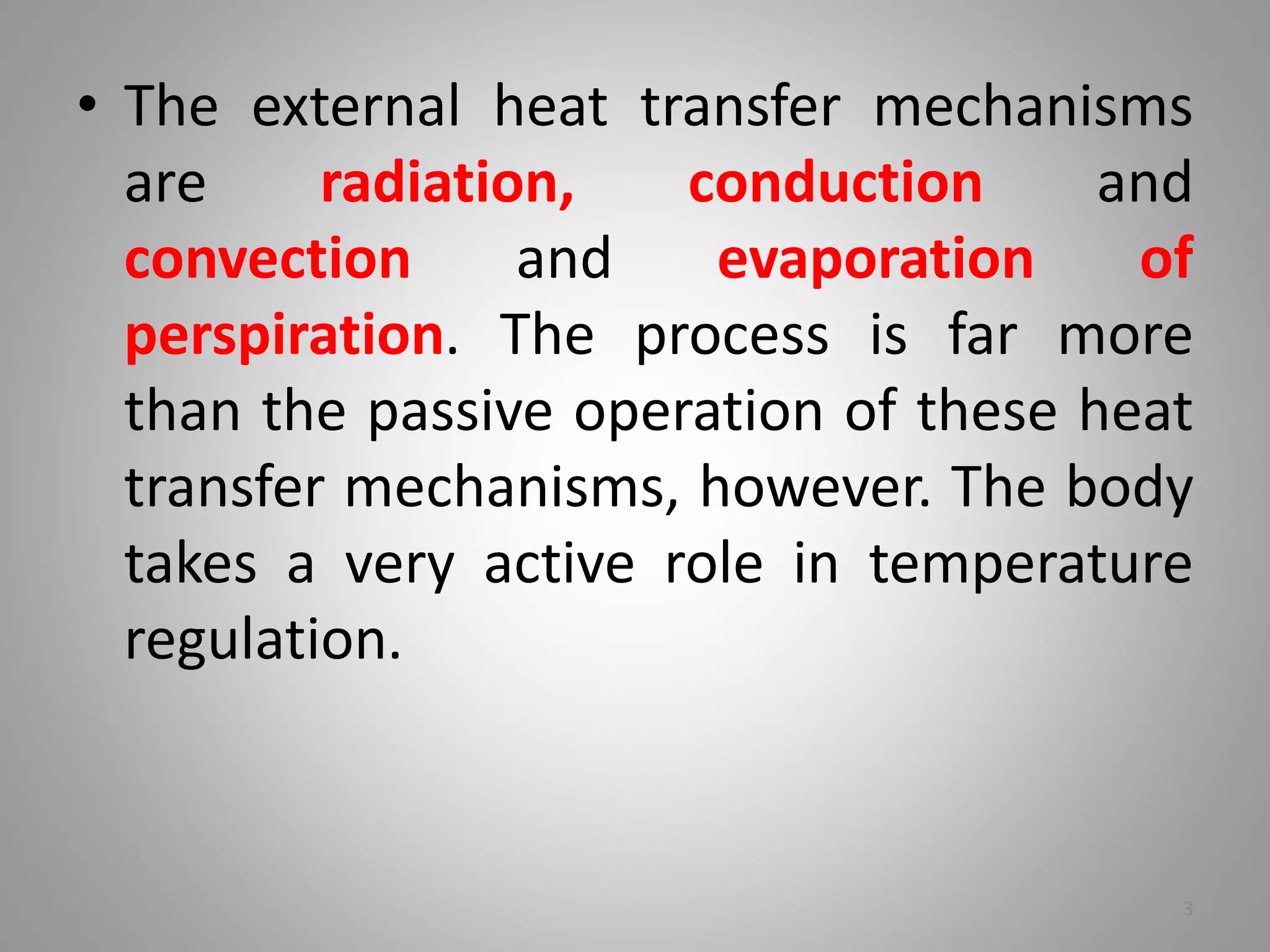 • The external heat transfer mechanisms are radiation, conduction and convection and evaporation of perspiration. The process is far more than the passive operation of these heat transfer mechanisms, however. The body takes a very active role in temperature regulation.

3